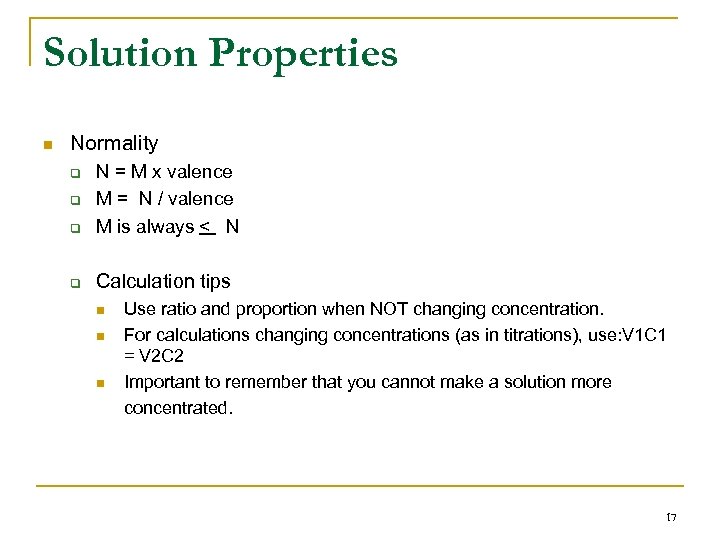 Solution Properties

Normality
N = M x valence
M = N / valence
M is always $\leq$ N

Calculation tips
Use ratio and proportion when NOT changing concentration.
For calculations changing concentrations (as in titrations), use:V1C1 = V2C2
Important to remember that you cannot make a solution more concentrated.

17